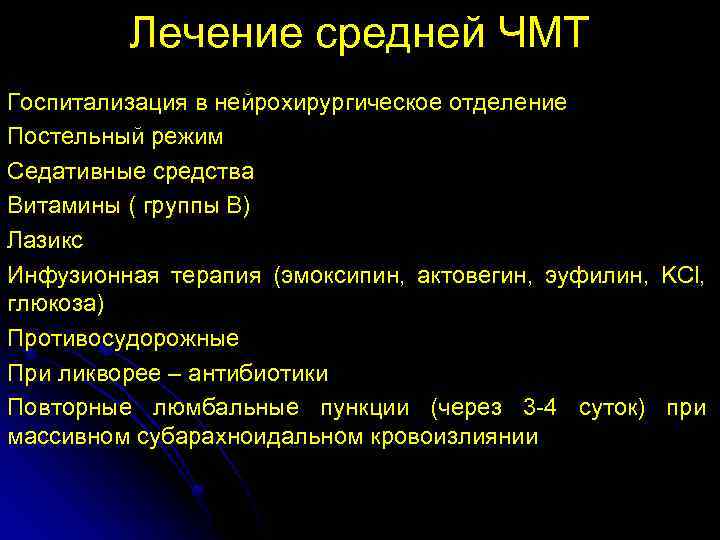 Лечение средней ЧМТ

Госпитализация в нейрохирургическое отделение

Постельный режим

Седативные средства

Витамины ( группы В)

Лазикс

Инфузионная терапия (эмоксипин, актовегин, эуфилин, KCl, глюкоза)

Противосудорожные

При ликворее – антибиотики

Повторные люмбальные пункции (через 3-4 суток) при массивном субарахноидальном кровоизлиянии